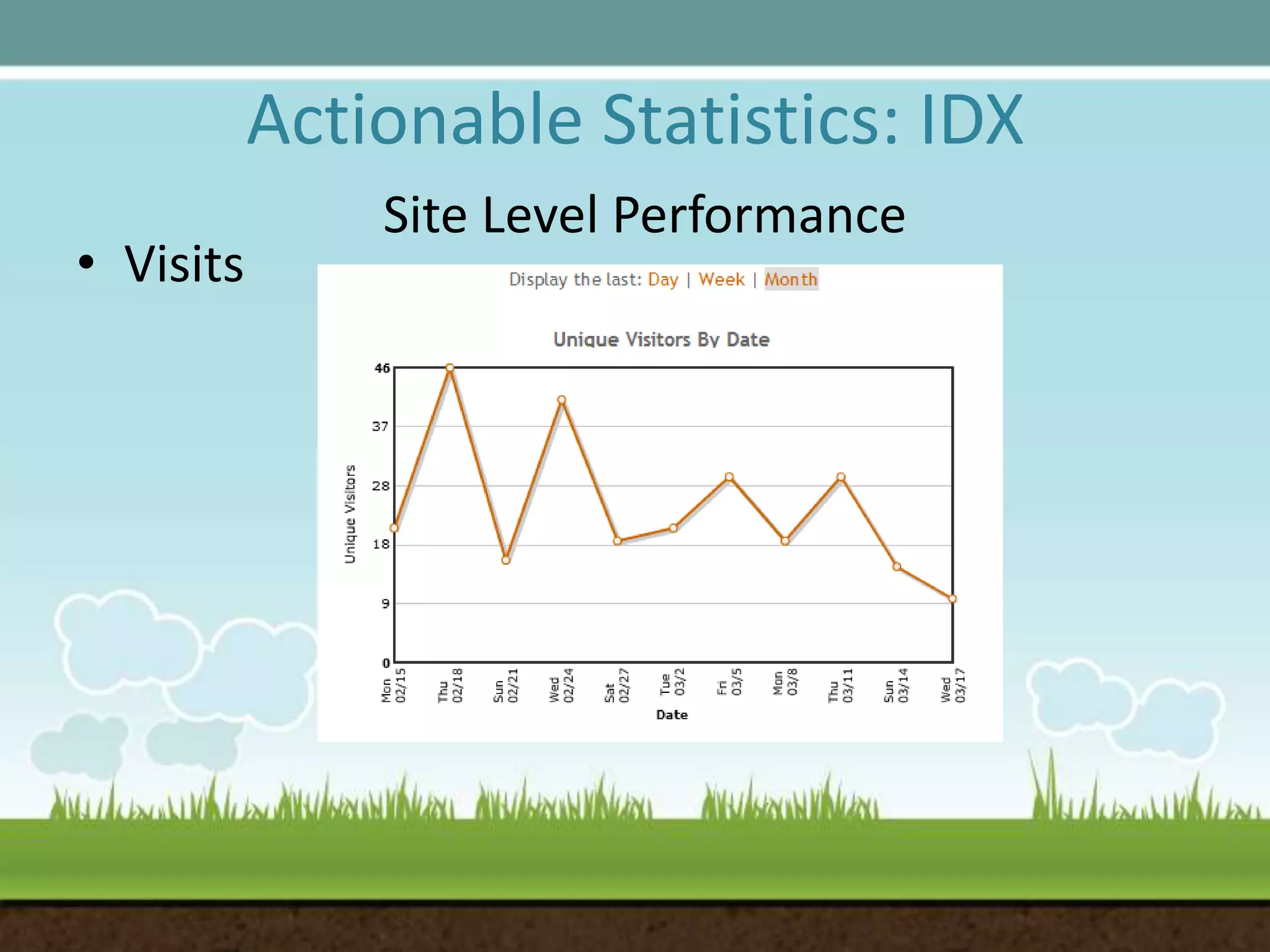 Actionable Statistics: IDX

Site Level Performance

• Visits

Display the last: Day | Week | Month

Unique Visitors By Date

Unique Visitors

46
37
28
18
9
0

Mon 02/15
Thu 02/18
Sun 02/21
Wed 02/24
Sat 02/27
Tue 03/2
Fri 03/5
Mon 03/8
Thu 03/11
Sun 03/14
Wed 03/17

Date